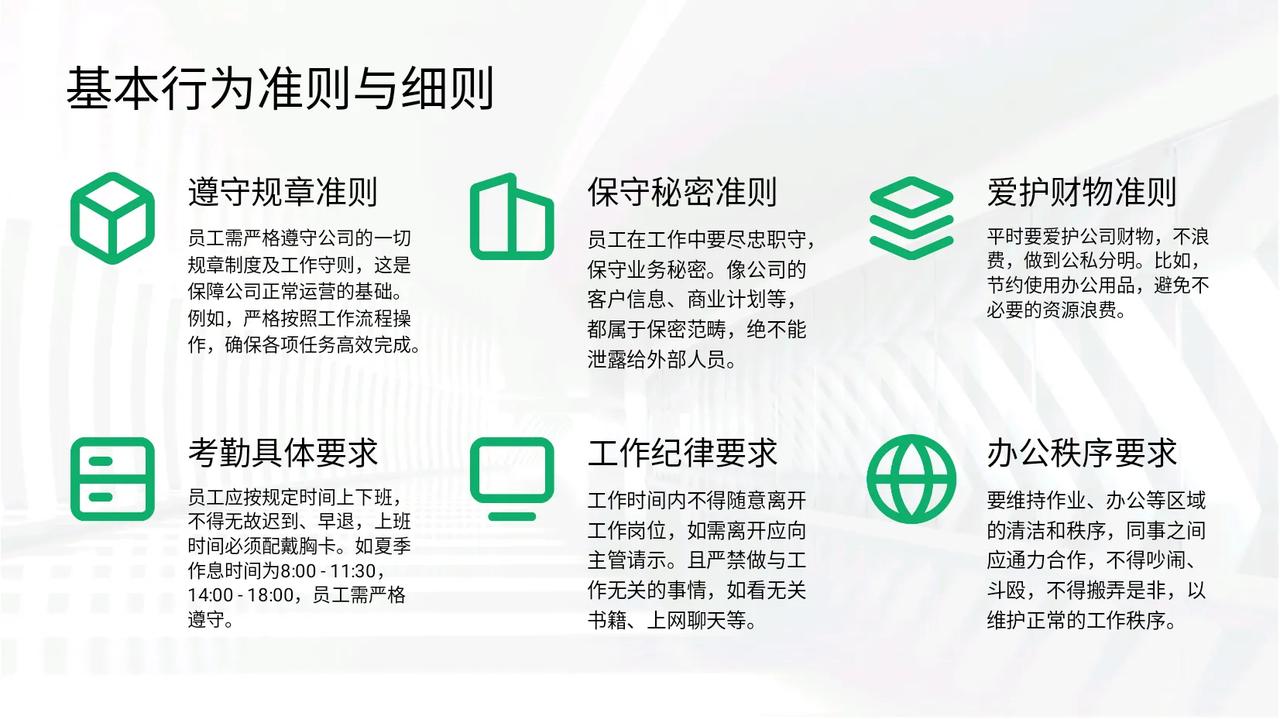 基本行为准则与细则

遵守规章准则

员工需严格遵守公司的一切规章制度及工作守则，这是保障公司正常运营的基础。例如，严格按照工作流程操作，确保各项任务高效完成。

保守秘密准则

员工在工作中要尽忠职守，保守业务秘密。像公司的客户信息、商业计划等，都属于保密范畴，绝不能泄露给外部人员。

爱护财物准则

平时要爱护公司财物，不浪费，做到公私分明。比如，节约使用办公用品，避免不必要的资源浪费。

考勤具体要求

员工应按规定时间上下班，不得无故迟到、早退，上班时间必须配戴胸卡。如夏季作息时间为8:00 - 11:30，14:00 - 18:00，员工需严格遵守。

工作纪律要求

工作时间内不得随意离开工作岗位，如需离开应向主管请示。且严禁做与工作无关的事情，如看无关书籍、上网聊天等。

办公秩序要求

要维持作业、办公等区域的清洁和秩序，同事之间应通力合作，不得吵闹、斗殴，不得搬弄是非，以维护正常的工作秩序。